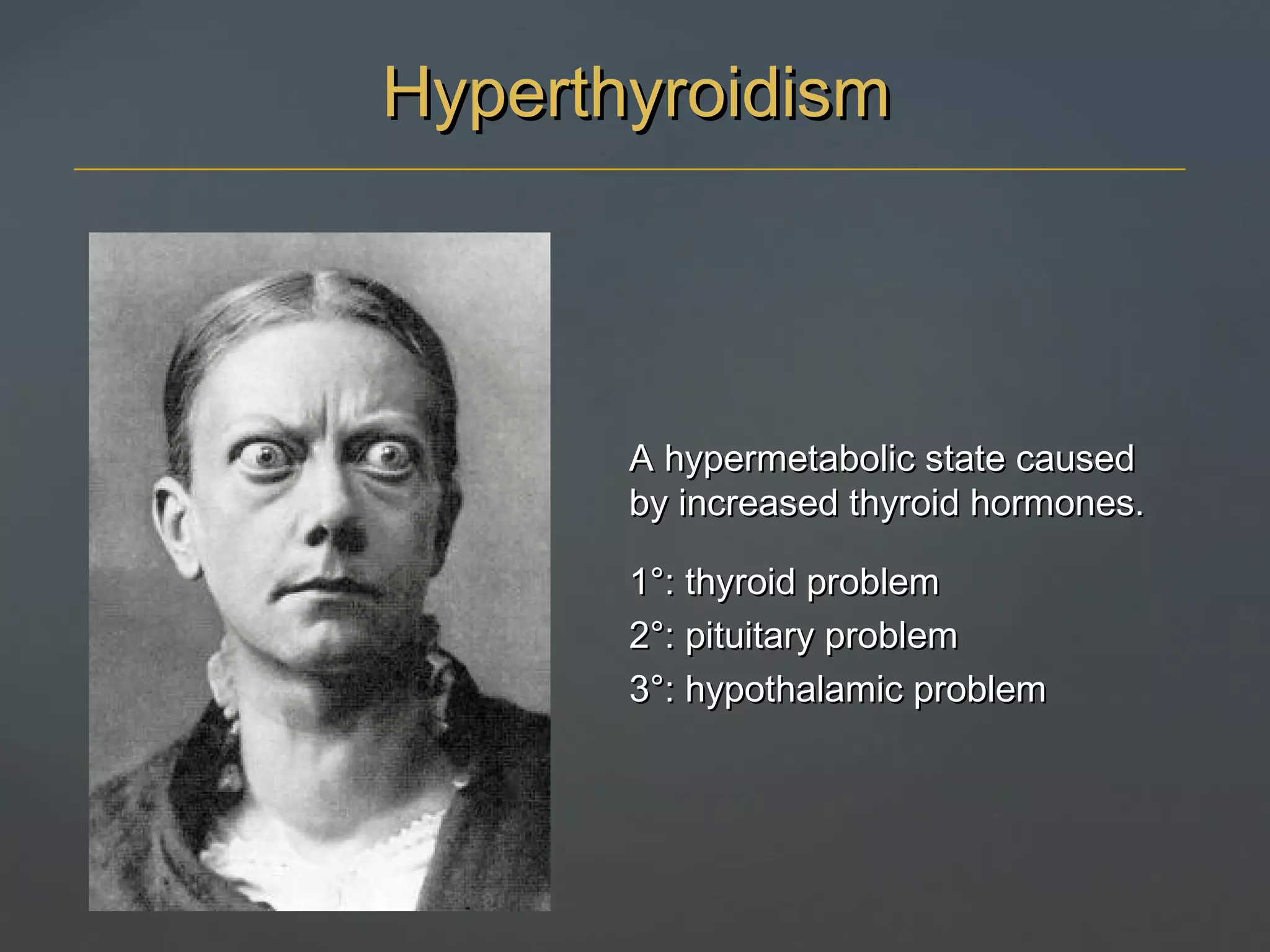 Hyperthyroidism

A hypermetabolic state caused by increased thyroid hormones.

1°: thyroid problem
2°: pituitary problem
3°: hypothalamic problem